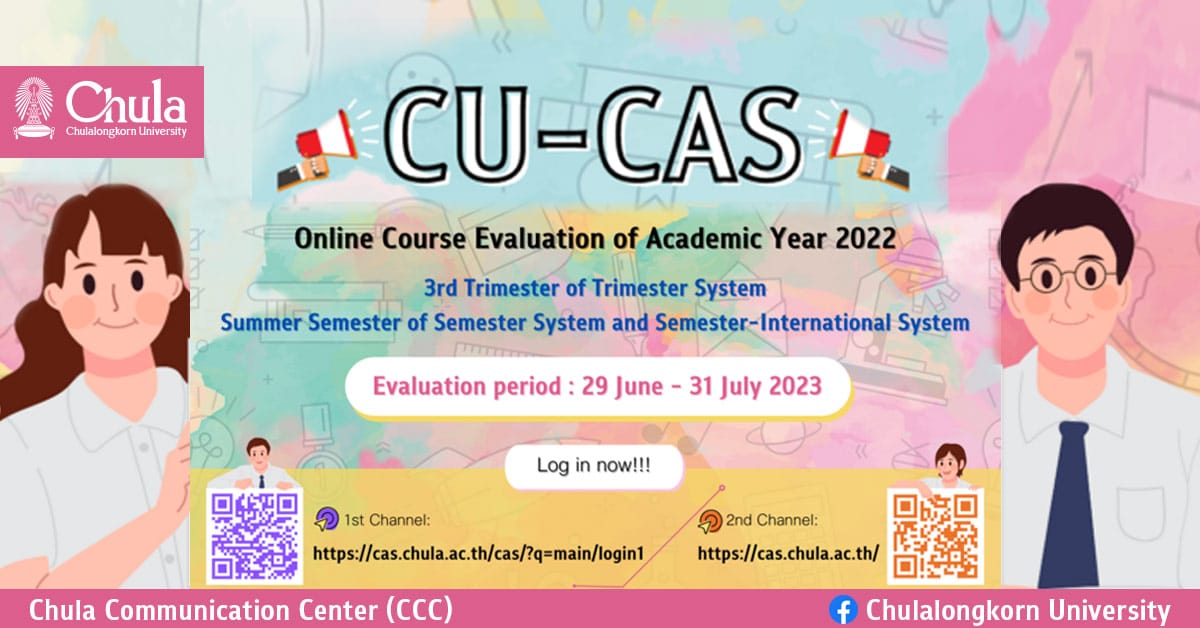 Chula
Chulalongkorn University

CU-CAS

Online Course Evaluation of Academic Year 2022

3rd Trimester of Trimester System
Summer Semester of Semester System and Semester-International System

Evaluation period : 29 June - 31 July 2023

Log in now!!!

1st Channel:
https://cas.chula.ac.th/cas/?q=main/login1

2nd Channel:
https://cas.chula.ac.th/

Chula Communication Center (CCC)

Chulalongkorn University